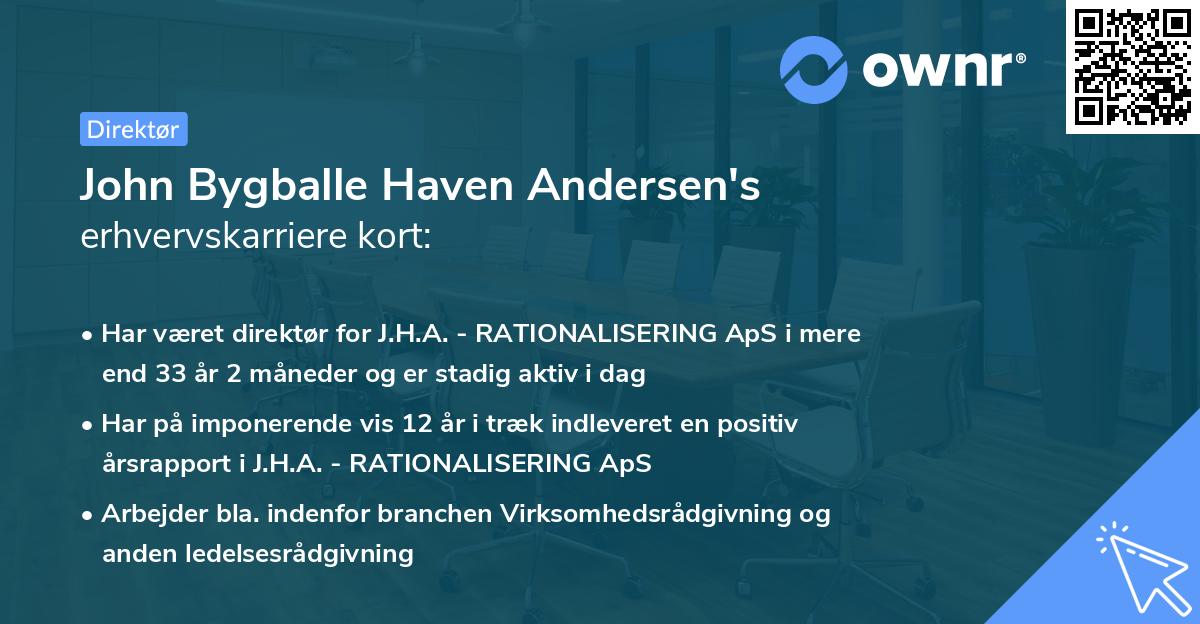 ownr®

Direktør

John Bygballe Haven Andersen's
erhvervskarriere kort:

• Har været direktør for J.H.A. - RATIONALISERING ApS i mere end 33 år 2 måneder og er stadig aktiv i dag

• Har på imponerende vis 12 år i træk indleveret en positiv årsrapport i J.H.A. - RATIONALISERING ApS

• Arbejder bla. indenfor branchen Virksomhedsrådgivning og anden ledelsesrådgivning